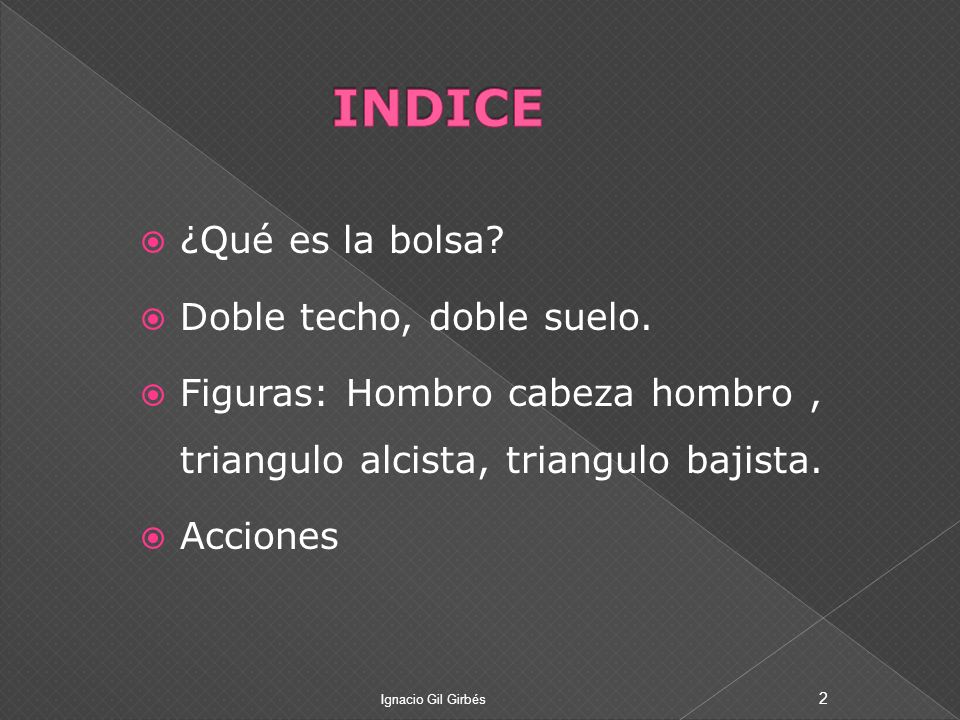 INDICE

¿Qué es la bolsa?

Doble techo, doble suelo.

Figuras: Hombro cabeza hombro , triangulo alcista, triangulo bajista.

Acciones

Ignacio Gil Girbés

2